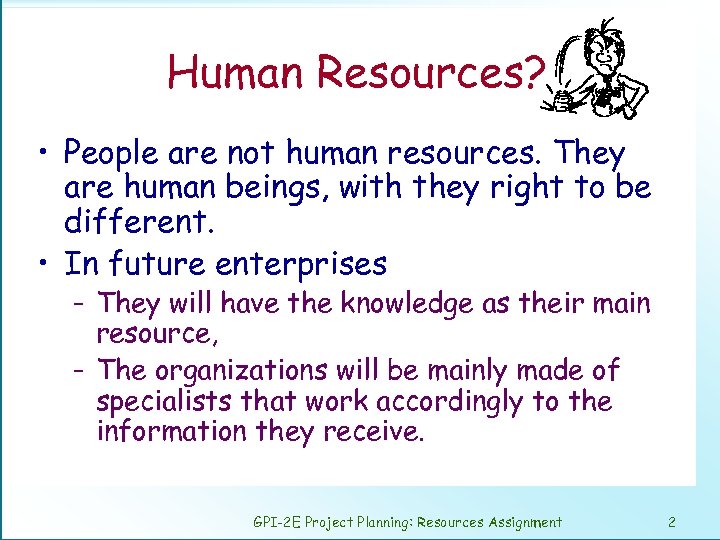 Human Resources?

• People are not human resources. They are human beings, with they right to be different.

• In future enterprises
  – They will have the knowledge as their main resource,
  – The organizations will be mainly made of specialists that work accordingly to the information they receive.

GPI-2E Project Planning: Resources Assignment 2